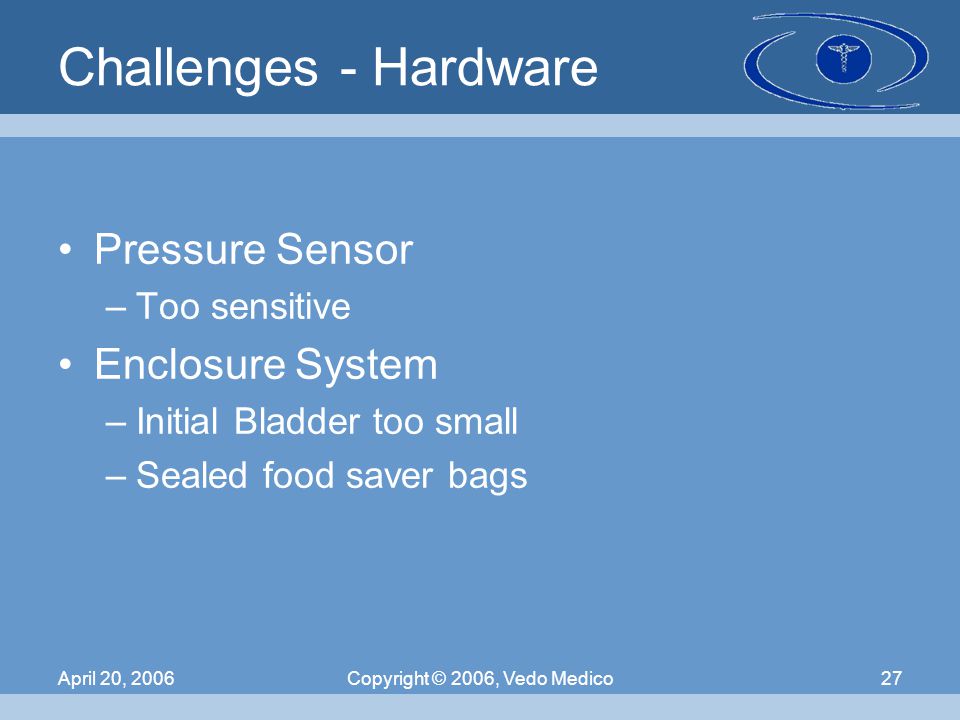 Challenges - Hardware

• Pressure Sensor
– Too sensitive
• Enclosure System
– Initial Bladder too small
– Sealed food saver bags

April 20, 2006

Copyright © 2006, Vedo Medico

27